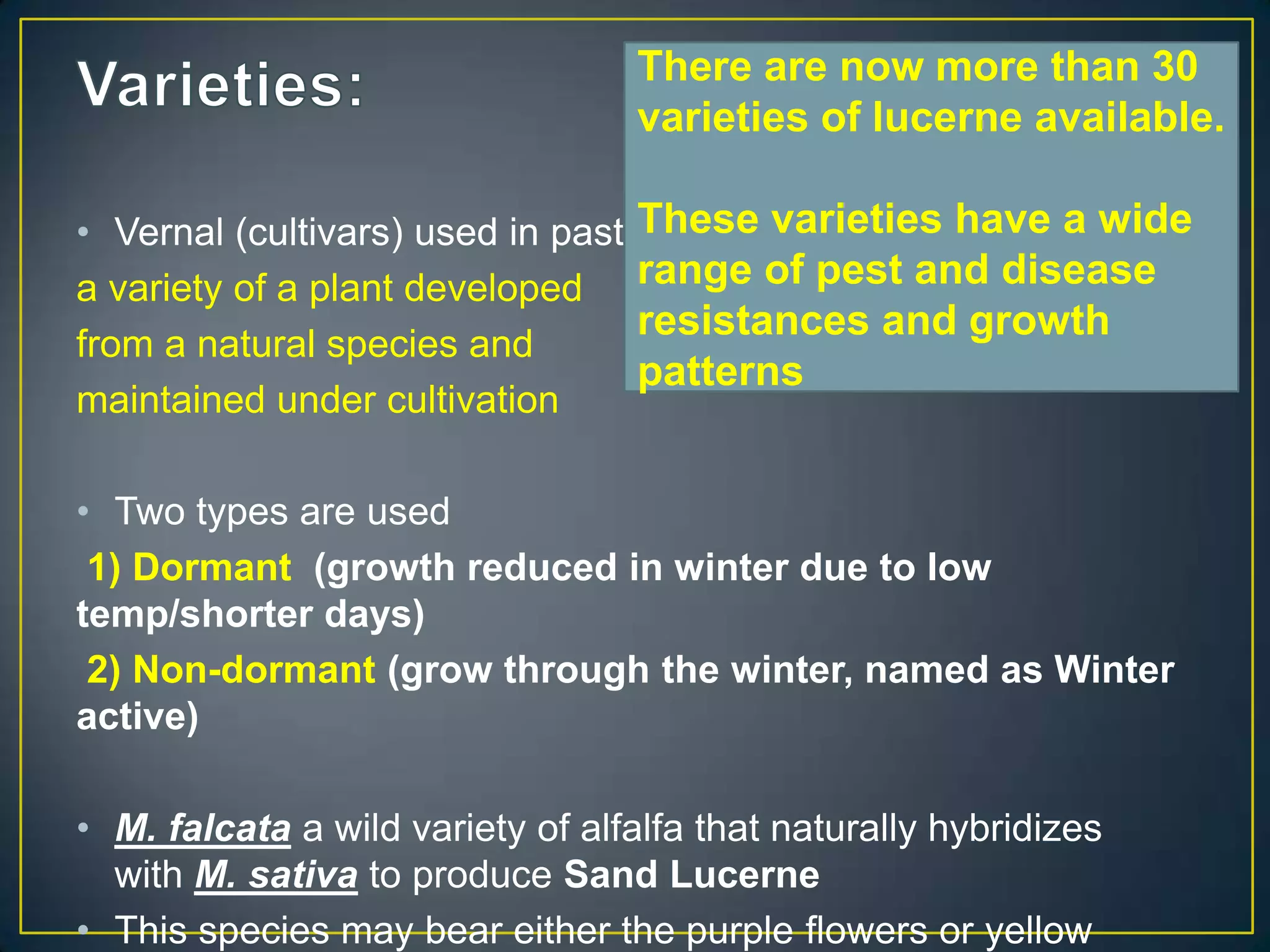 Varieties:

There are now more than 30 varieties of lucerne available.

These varieties have a wide range of pest and disease resistances and growth patterns

• Vernal (cultivars) used in past

a variety of a plant developed from a natural species and maintained under cultivation

• Two types are used

1) Dormant (growth reduced in winter due to low temp/shorter days)

2) Non-dormant (grow through the winter, named as Winter active)

• M. falcata a wild variety of alfalfa that naturally hybridizes with M. sativa to produce Sand Lucerne

• This species may bear either the purple flowers or yellow